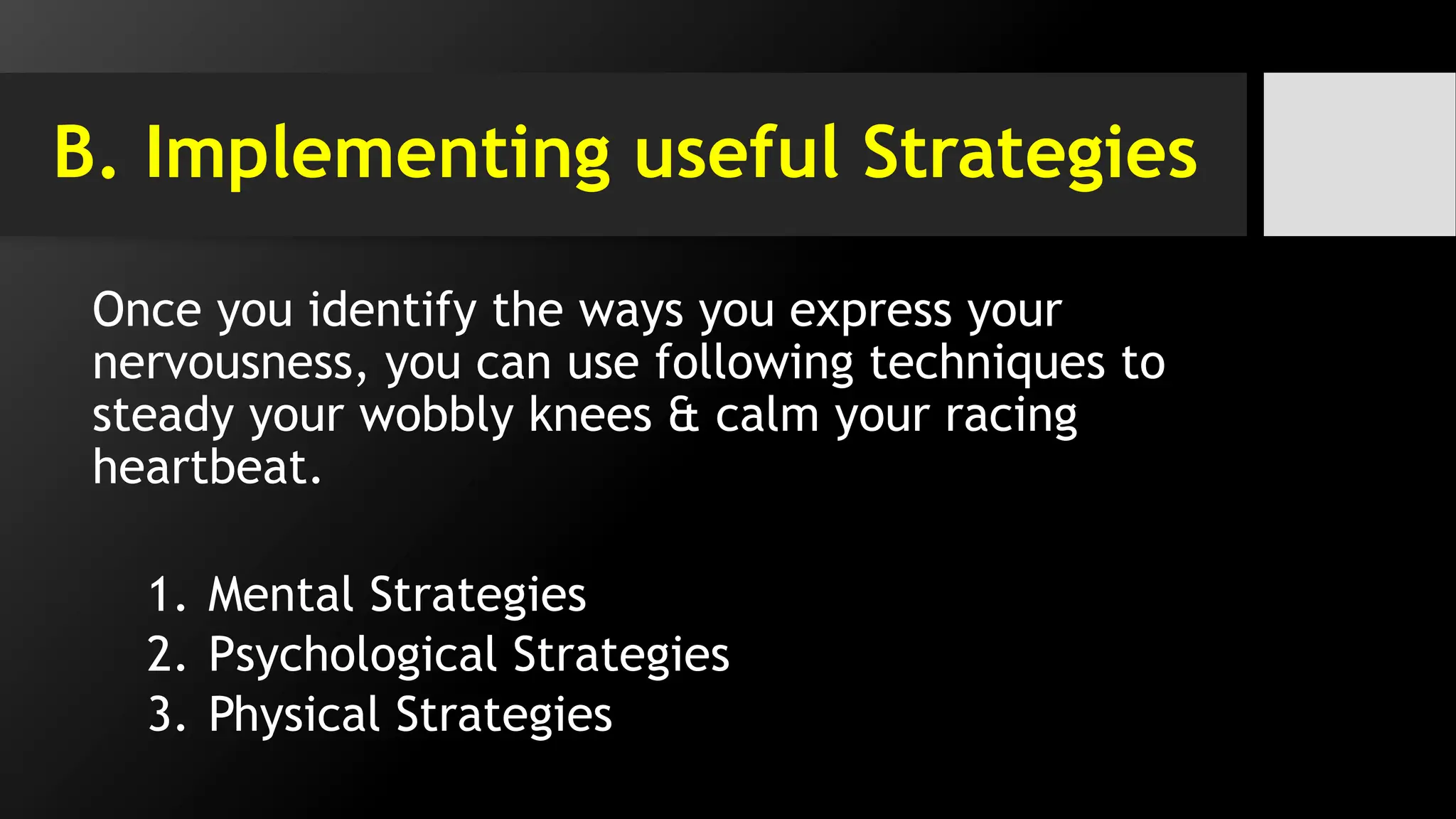 B. Implementing useful Strategies

Once you identify the ways you express your nervousness, you can use following techniques to steady your wobbly knees & calm your racing heartbeat.

1. Mental Strategies
2. Psychological Strategies
3. Physical Strategies